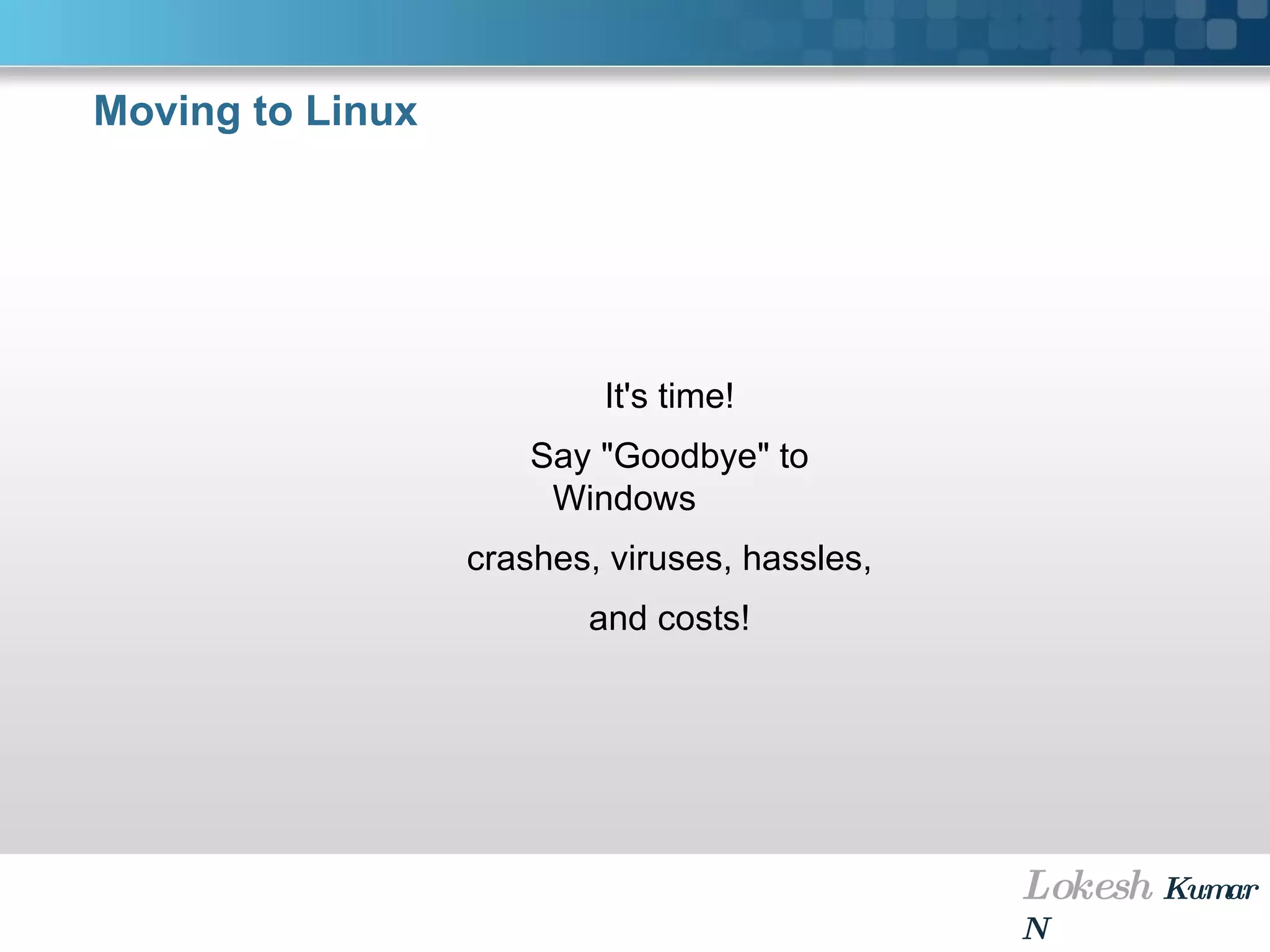 Moving to Linux

It's time!

Say "Goodbye" to Windows

crashes, viruses, hassles,

and costs!

Lokesh Kumar N